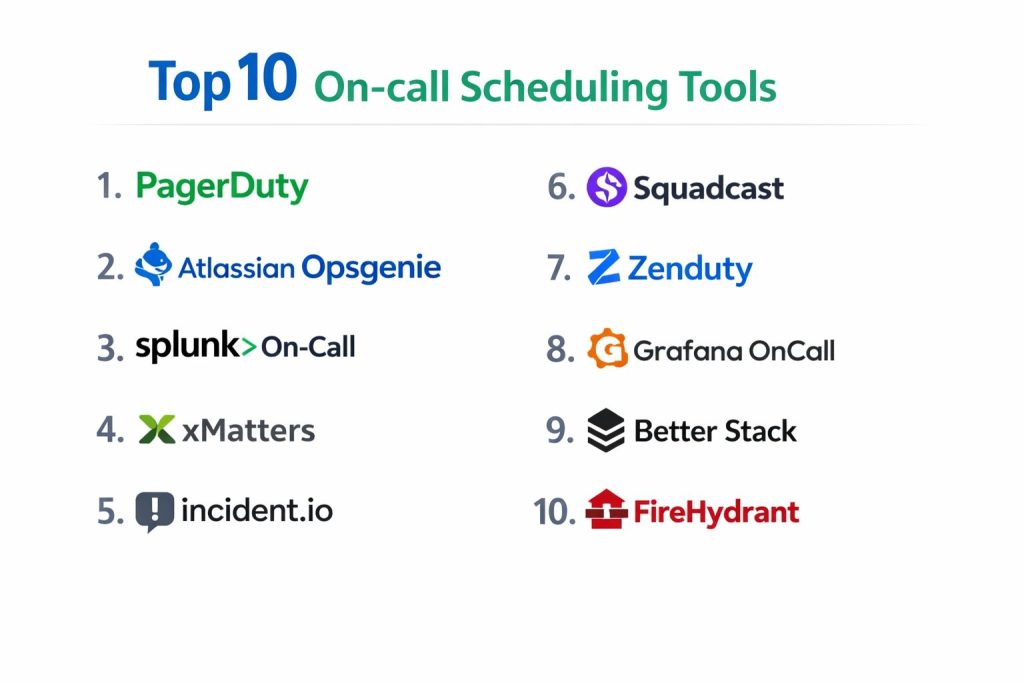 Top 10 On-call Scheduling Tools

1. PagerDuty
2. Atlassian Opsgenie
3. splunk> On-Call
4. xMatters
5. incident.io

6. Squadcast
7. Zenduty
8. Grafana OnCall
9. Better Stack
10. FireHydrant